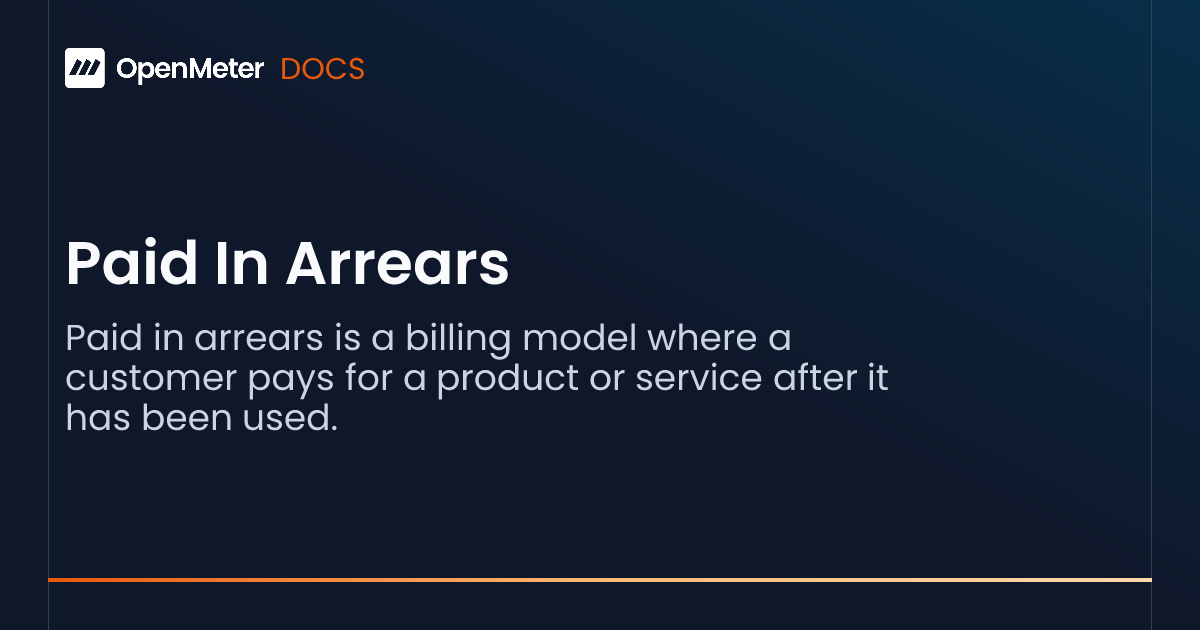 OpenMeter DOCS

Paid In Arrears

Paid in arrears is a billing model where a customer pays for a product or service after it has been used.